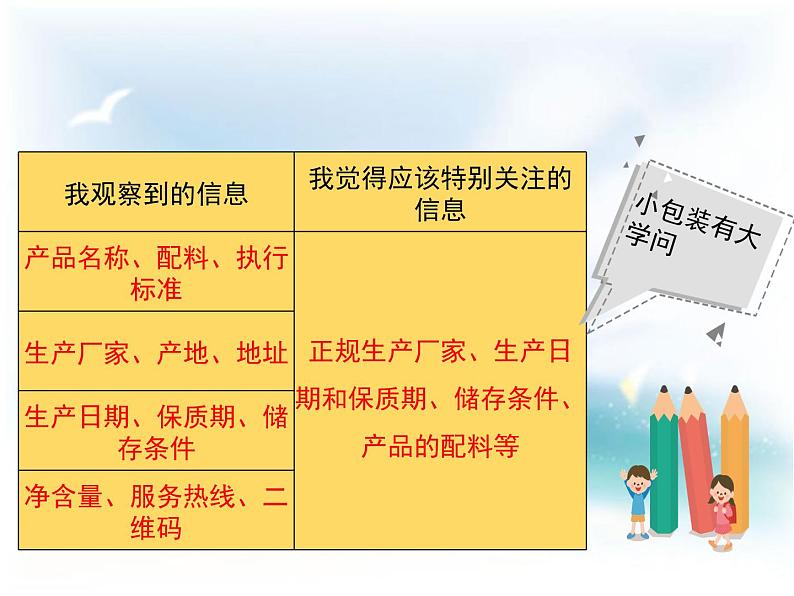 | 我观察到的信息 | 我觉得应该特别关注的信息 |
|---|---|
| 产品名称、配料、执行标准 | 正规生产厂家、生产日期和保质期、储存条件、产品的配料等 |
| 生产厂家、产地、地址 | |
| 生产日期、保质期、储存条件 | |
| 净含量、服务热线、二维码 | |

小包装有大学问